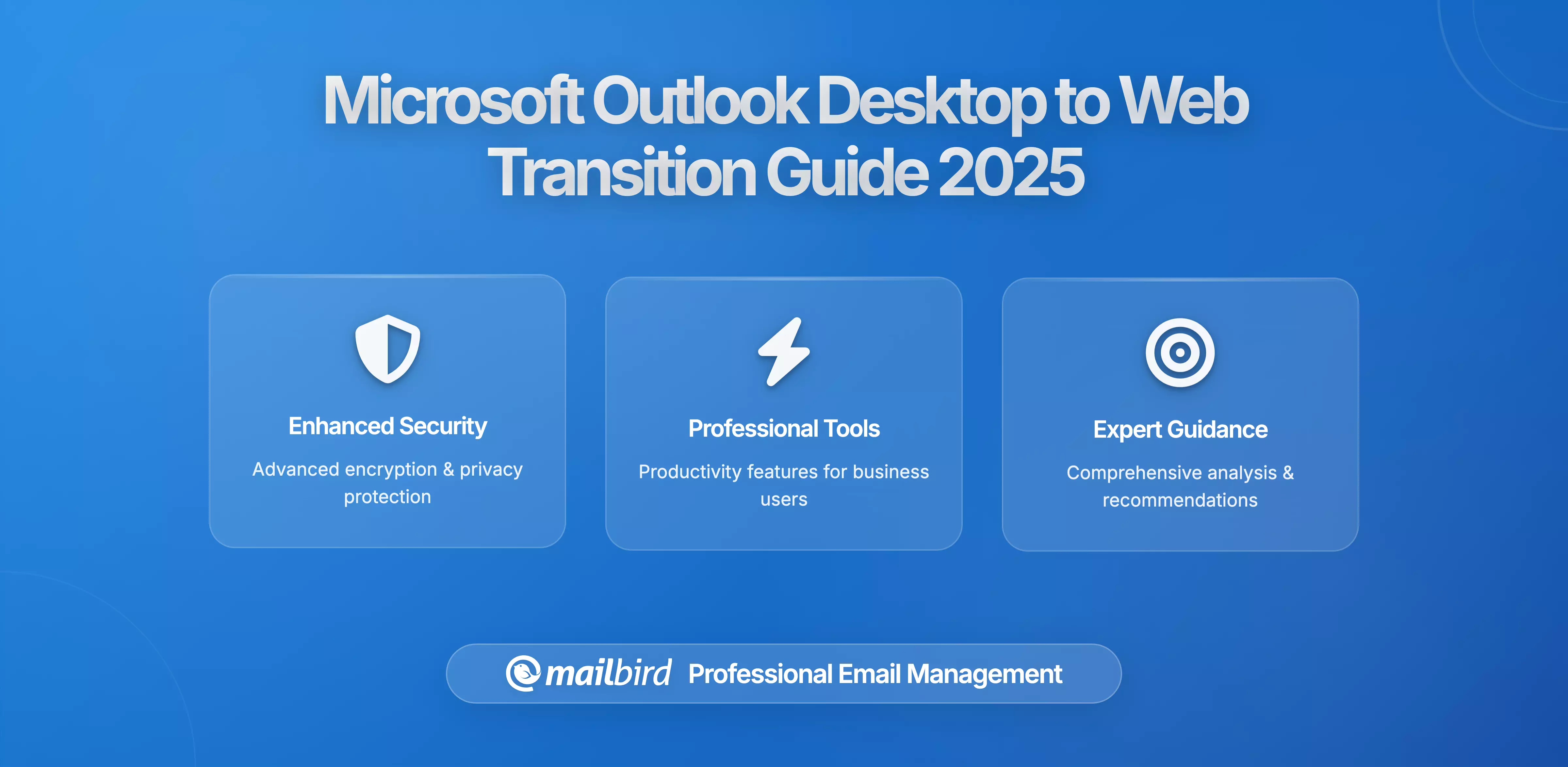 Microsoft Outlook Desktop to Web Transition Guide 2025

Enhanced Security

Advanced encryption & privacy protection

Professional Tools

Productivity features for business users

Expert Guidance

Comprehensive analysis & recommendations

mailbird Professional Email Management